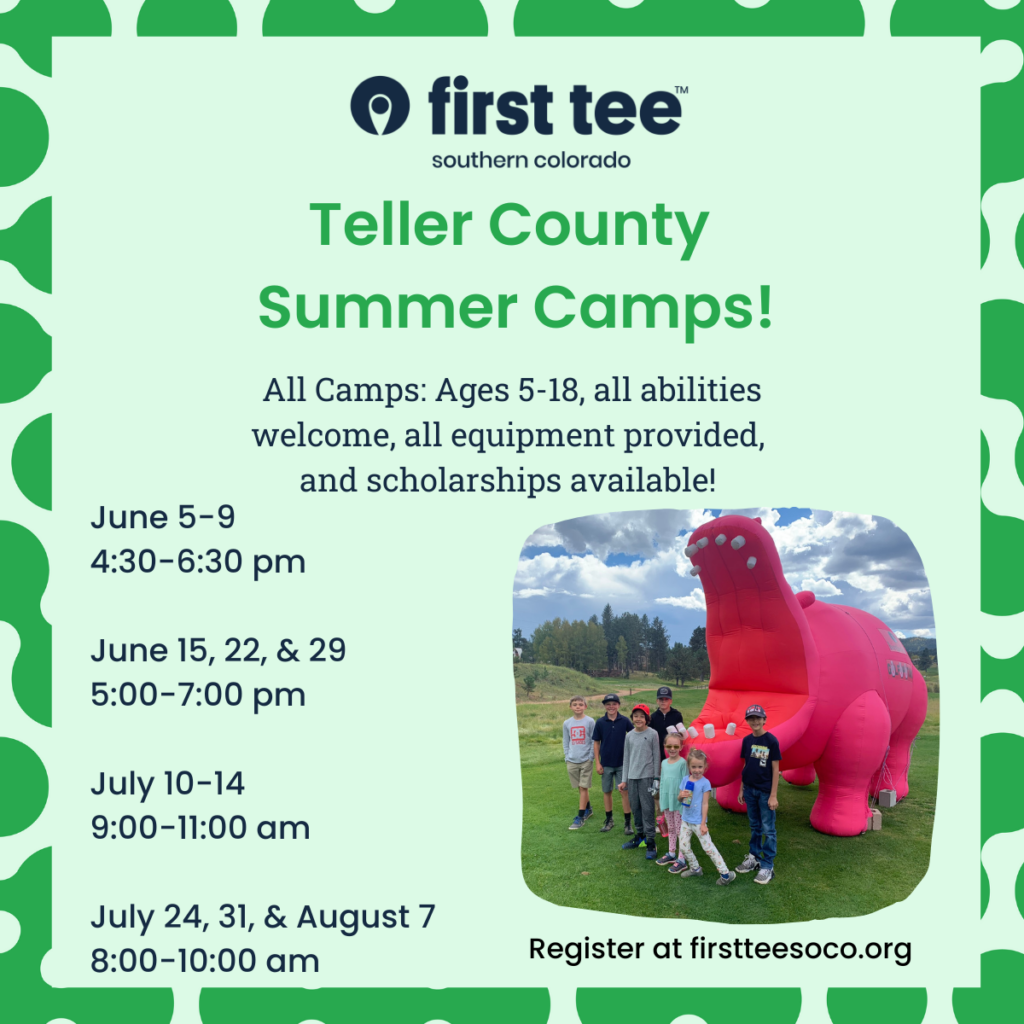 first tee™
southern colorado

Teller County
Summer Camps!

All Camps: Ages 5-18, all abilities welcome, all equipment provided, and scholarships available!

June 5-9
4:30-6:30 pm

June 15, 22, & 29
5:00-7:00 pm

July 10-14
9:00-11:00 am

July 24, 31, & August 7
8:00-10:00 am

Register at firstteesoco.org